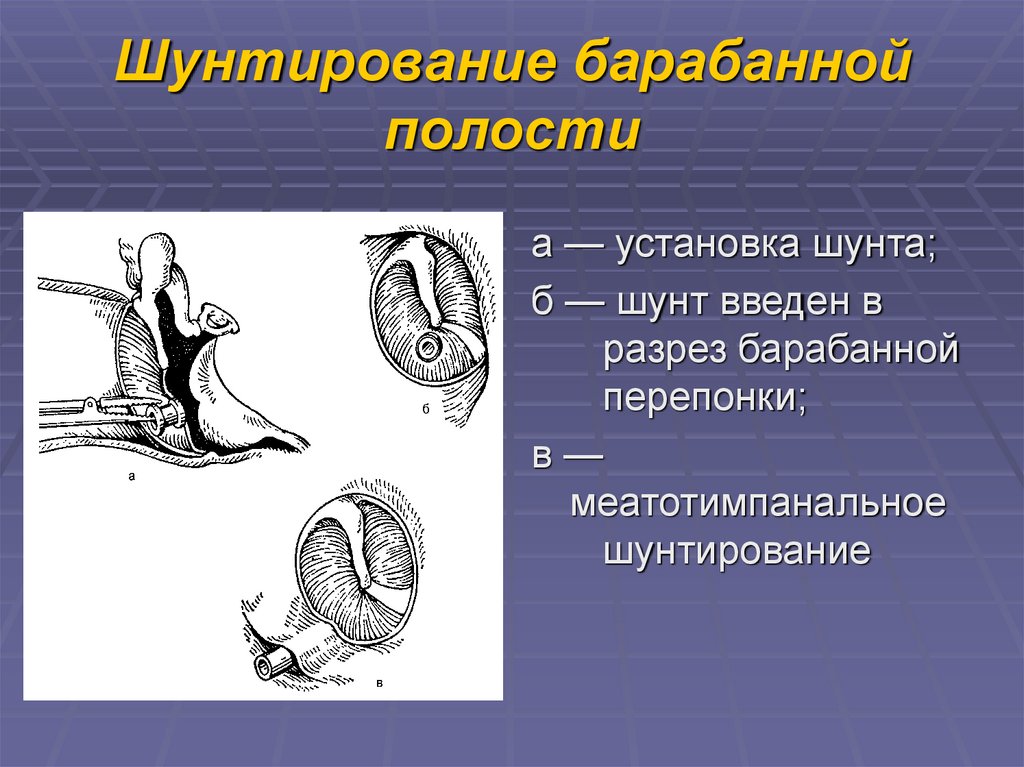 Шунтирование барабанной полости

а
б
в

а — установка шунта;

б — шунт введен в разрез барабанной перепонки;

в — меатотимпанальное шунтирование